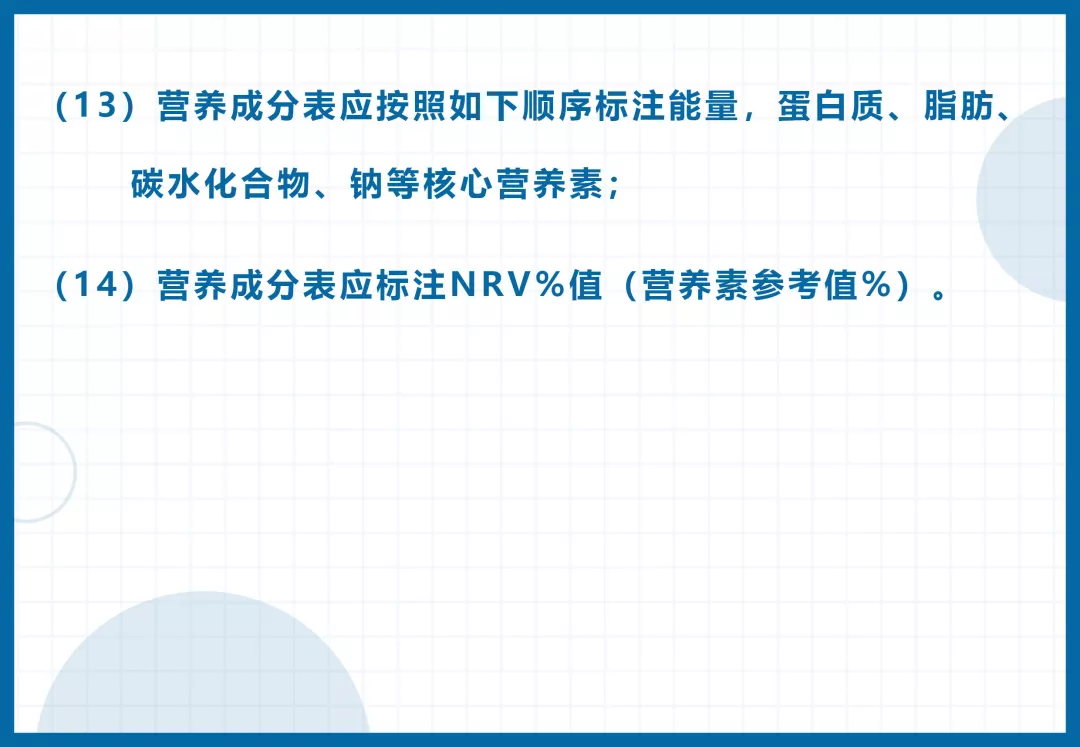 （13）营养成分表应按照如下顺序标注能量，蛋白质、脂肪、碳水化合物、钠等核心营养素；

（14）营养成分表应标注NRV%值（营养素参考值%）。